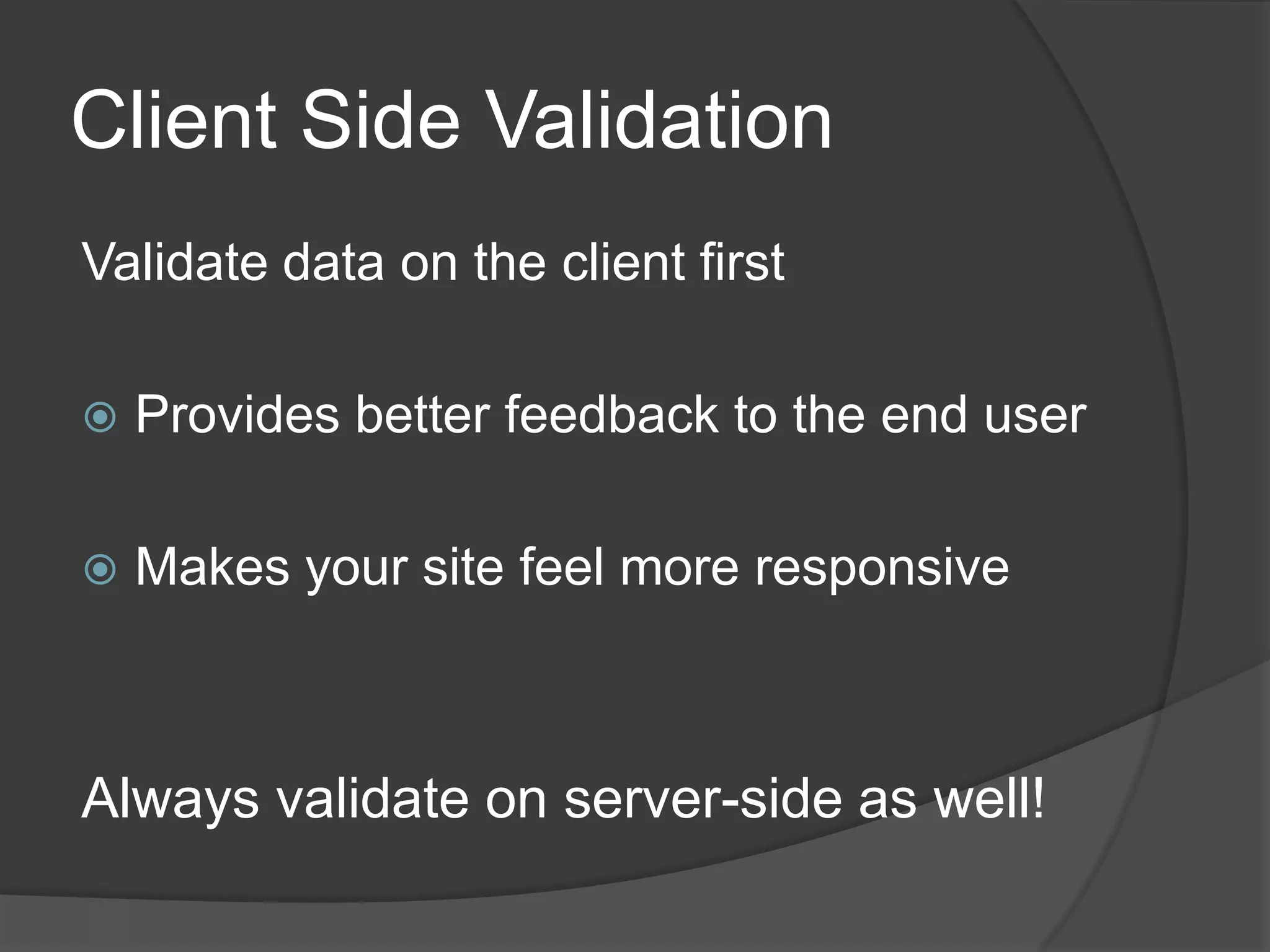 Client Side Validation

Validate data on the client first

Provides better feedback to the end user

Makes your site feel more responsive

Always validate on server-side as well!